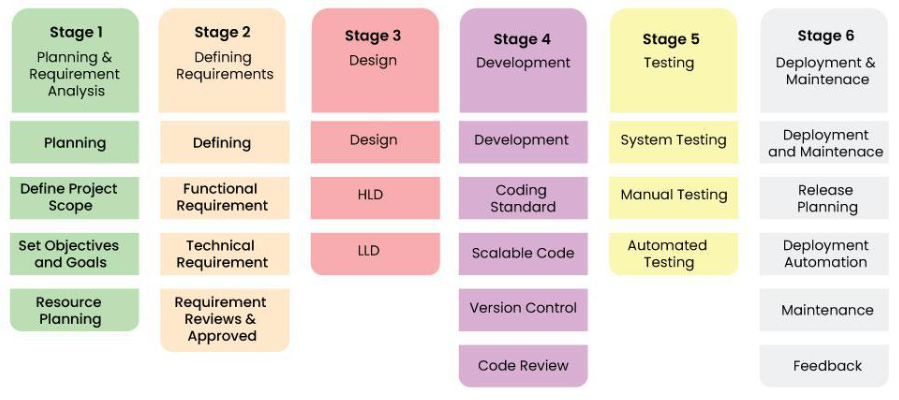 Stage 1
Planning & Requirement Analysis

Planning

Define Project Scope

Set Objectives and Goals

Resource Planning

Stage 2
Defining Requirements

Defining

Functional Requirement

Technical Requirement

Requirement Reviews & Approved

Stage 3
Design

Design

HLD

LLD

Stage 4
Development

Development

Coding Standard

Scalable Code

Version Control

Code Review

Stage 5
Testing

System Testing

Manual Testing

Automated Testing

Stage 6
Deployment & Maintenace

Deployment and Maintenace

Release Planning

Deployment Automation

Maintenance

Feedback